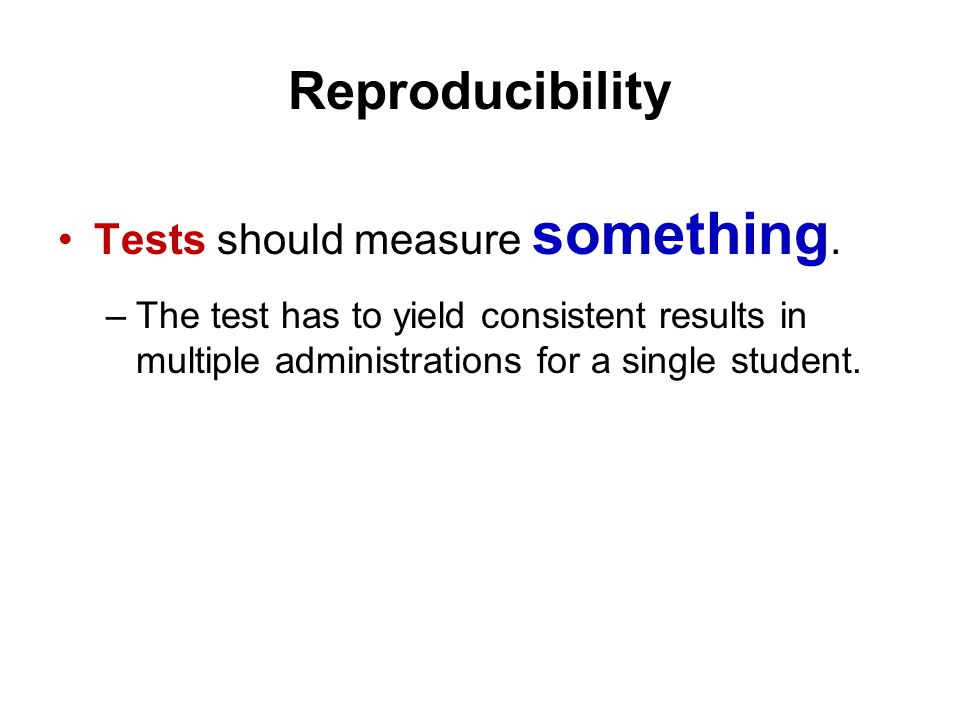 Reproducibility

• Tests should measure something.

– The test has to yield consistent results in multiple administrations for a single student.